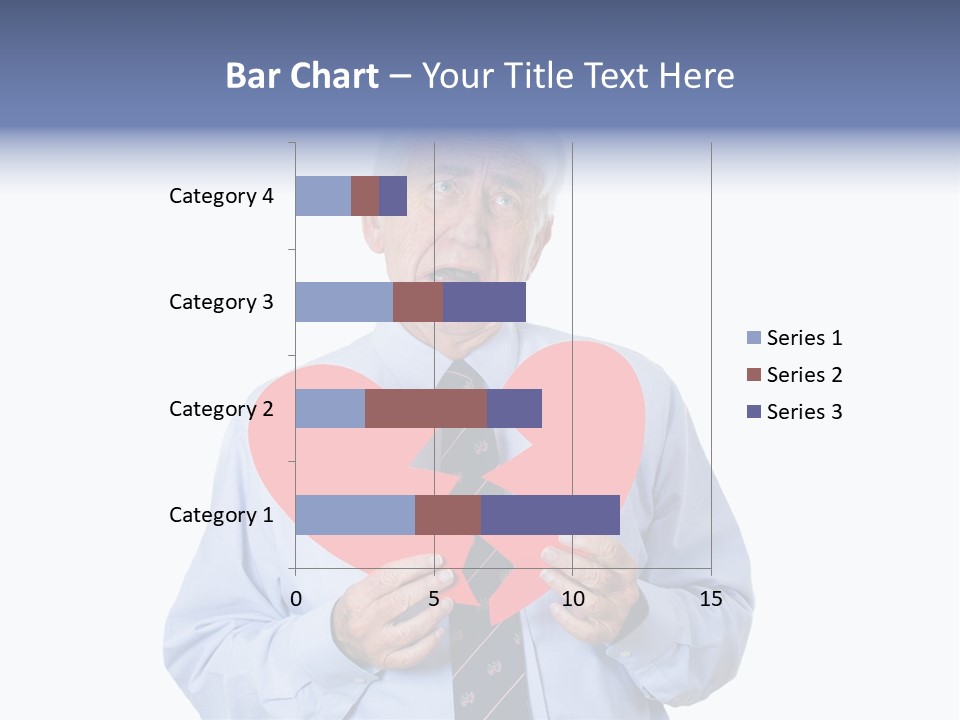 Bar Chart – Your Title Text Here

Category 4
Category 3
Category 2
Category 1

0
5
10
15

Series 1
Series 2
Series 3